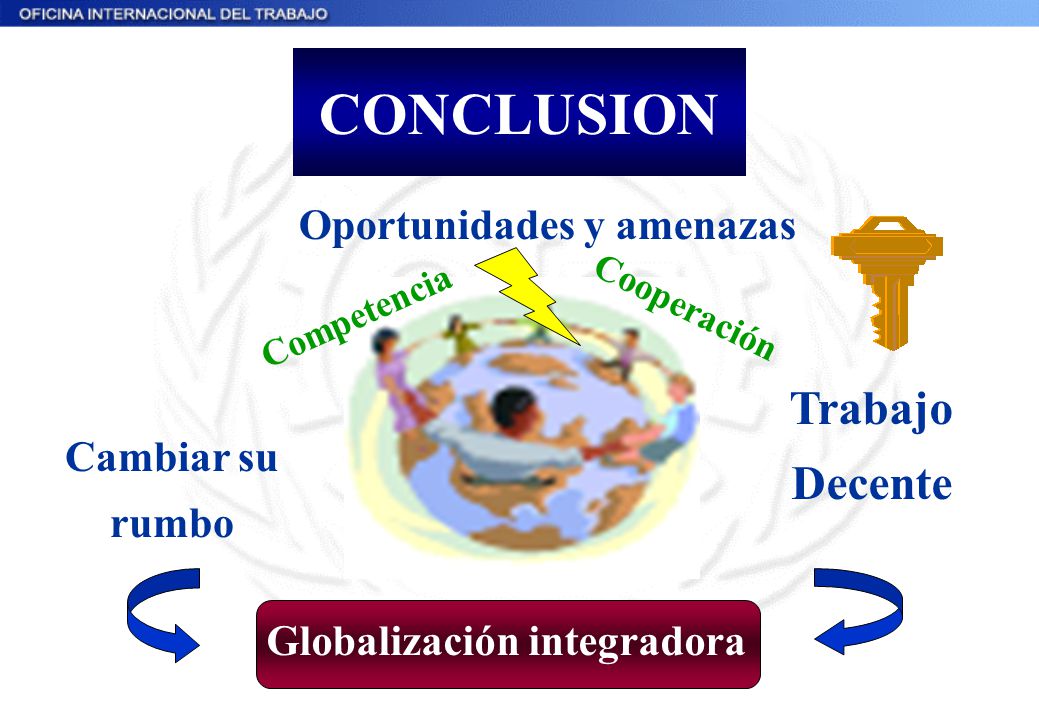 OFICINA INTERNACIONAL DEL TRABAJO

CONCLUSION

Oportunidades y amenazas

Competencia

Cooperación

Cambiar su rumbo

Trabajo Decente

Globalización integradora